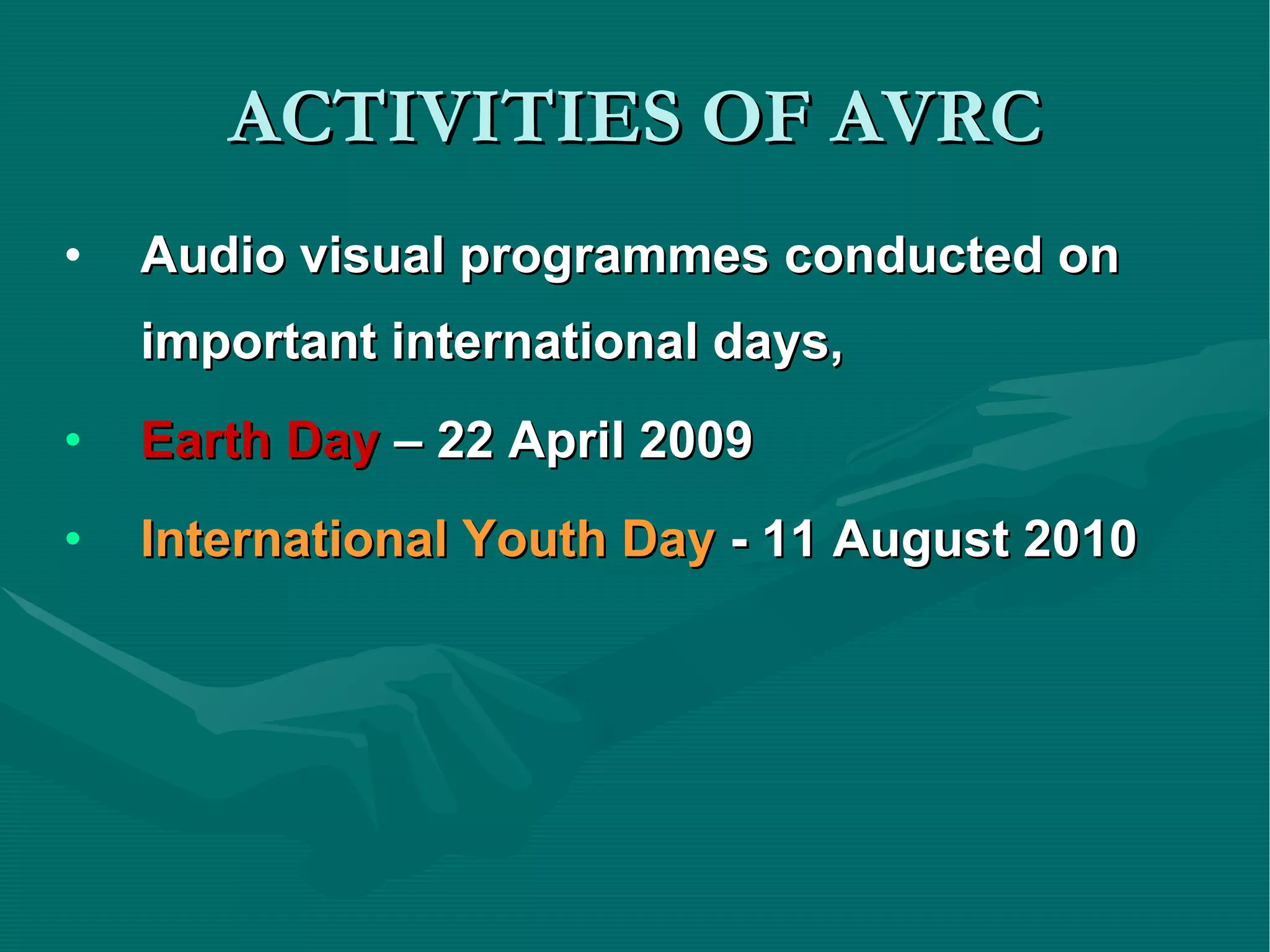 ACTIVITIES OF AVRC

• Audio visual programmes conducted on important international days,

• Earth Day – 22 April 2009

• International Youth Day - 11 August 2010